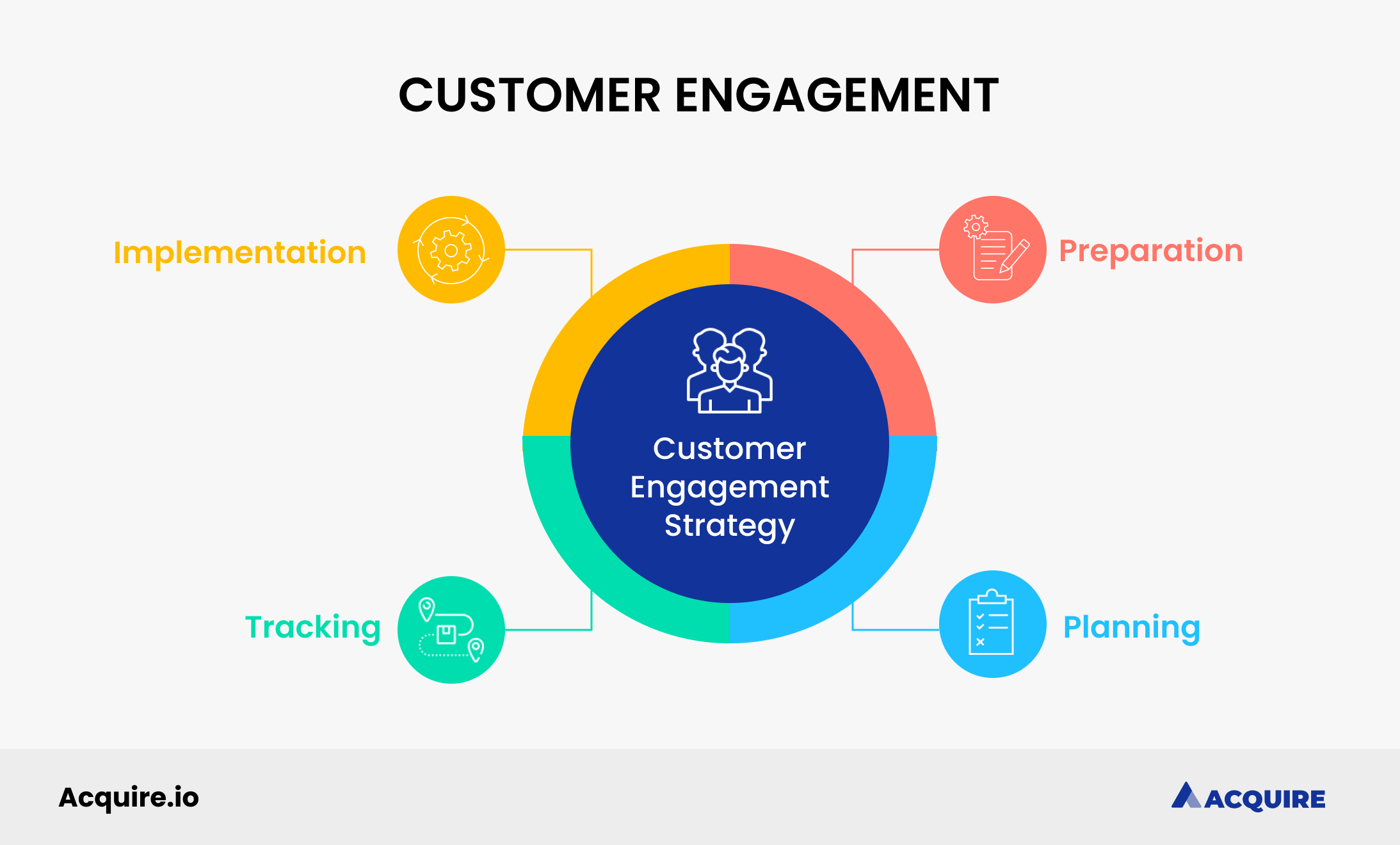 CUSTOMER ENGAGEMENT

Implementation

Preparation

Customer Engagement Strategy

Tracking

Planning

Acquire.io

ACQUIRE